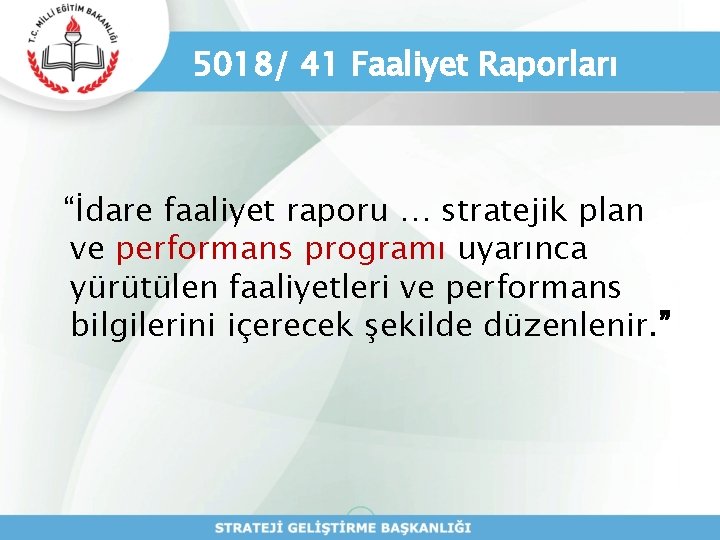 T.C. MİLLİ EĞİTİM BAKANLIĞI

5018/ 41 Faaliyet Raporları

“İdare faaliyet raporu … stratejik plan ve performans programı uyarınca yürütülen faaliyetleri ve performans bilgilerini içerecek şekilde düzenlenir.”

STRATEJİ GELİŞTİRME BAŞKANLIĞI